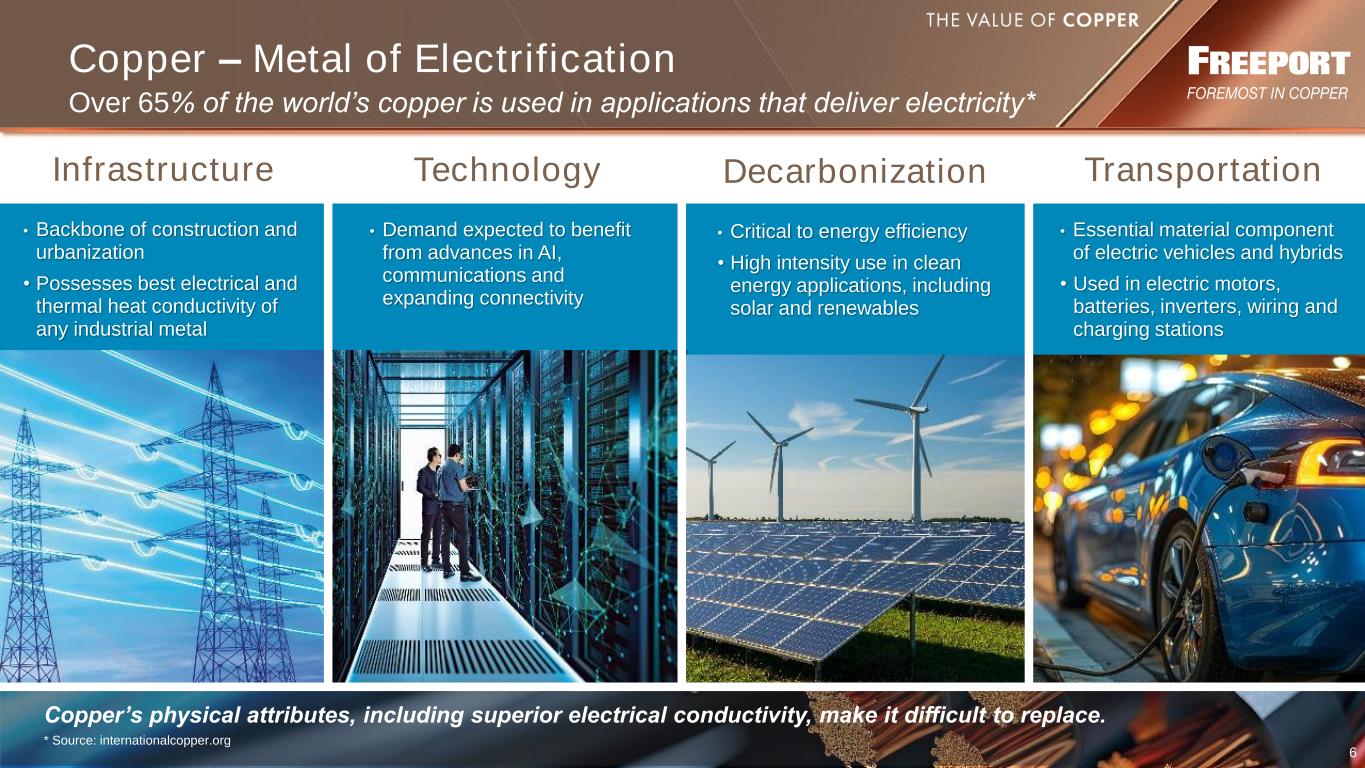 THE VALUE OF COPPER

Copper – Metal of Electrification

Over 65% of the world's copper is used in applications that deliver electricity*

FREEPORT
FOREMOST IN COPPER

Infrastructure

• Backbone of construction and urbanization
• Possesses best electrical and thermal heat conductivity of any industrial metal

Technology

• Demand expected to benefit from advances in AI, communications and expanding connectivity

Decarbonization

• Critical to energy efficiency
• High intensity use in clean energy applications, including solar and renewables

Transportation

• Essential material component of electric vehicles and hybrids
• Used in electric motors, batteries, inverters, wiring and charging stations

Copper's physical attributes, including superior electrical conductivity, make it difficult to replace.

* Source: internationalcopper.org

6